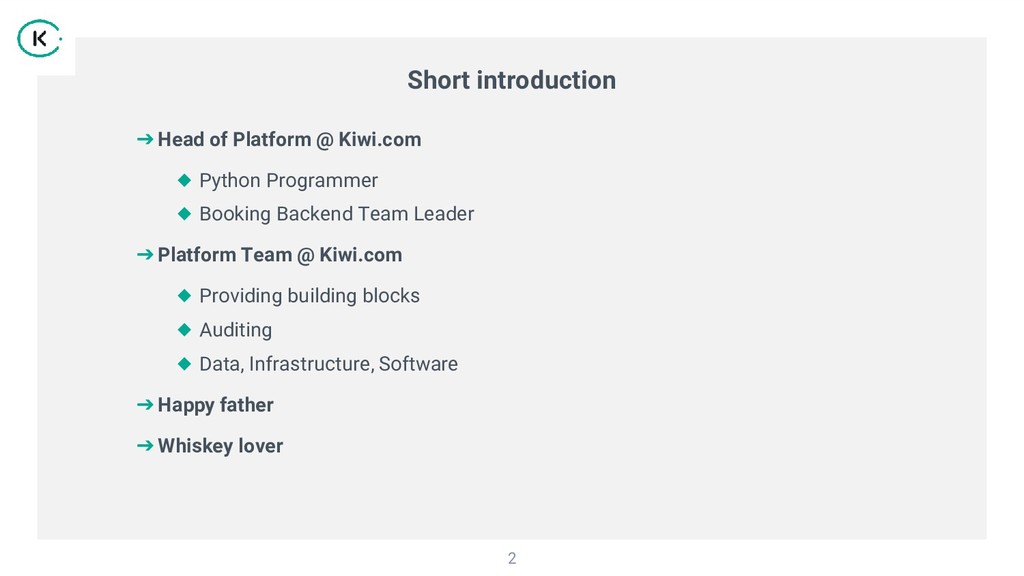 K

Short introduction

➔ Head of Platform @ Kiwi.com

◆ Python Programmer
◆ Booking Backend Team Leader

➔ Platform Team @ Kiwi.com

◆ Providing building blocks
◆ Auditing
◆ Data, Infrastructure, Software

➔ Happy father

➔ Whiskey lover

2